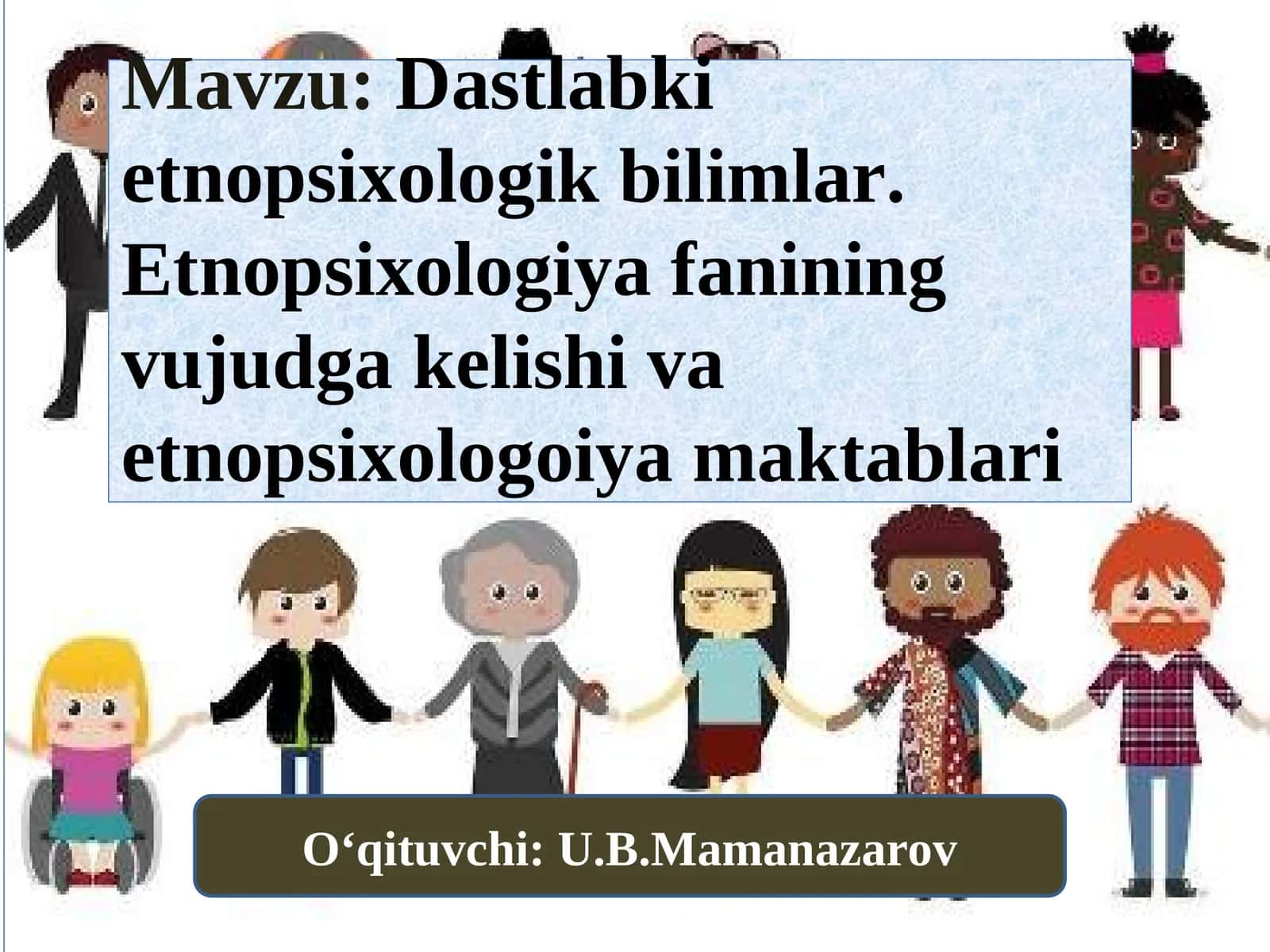 Mavzu: Dastlabki etnopsixologik bilimlar. Etnopsixologiya fanining vujudga kelishi va etnopsixologoiya maktablari

O‘qituvchi: U.B.Mamanazarov